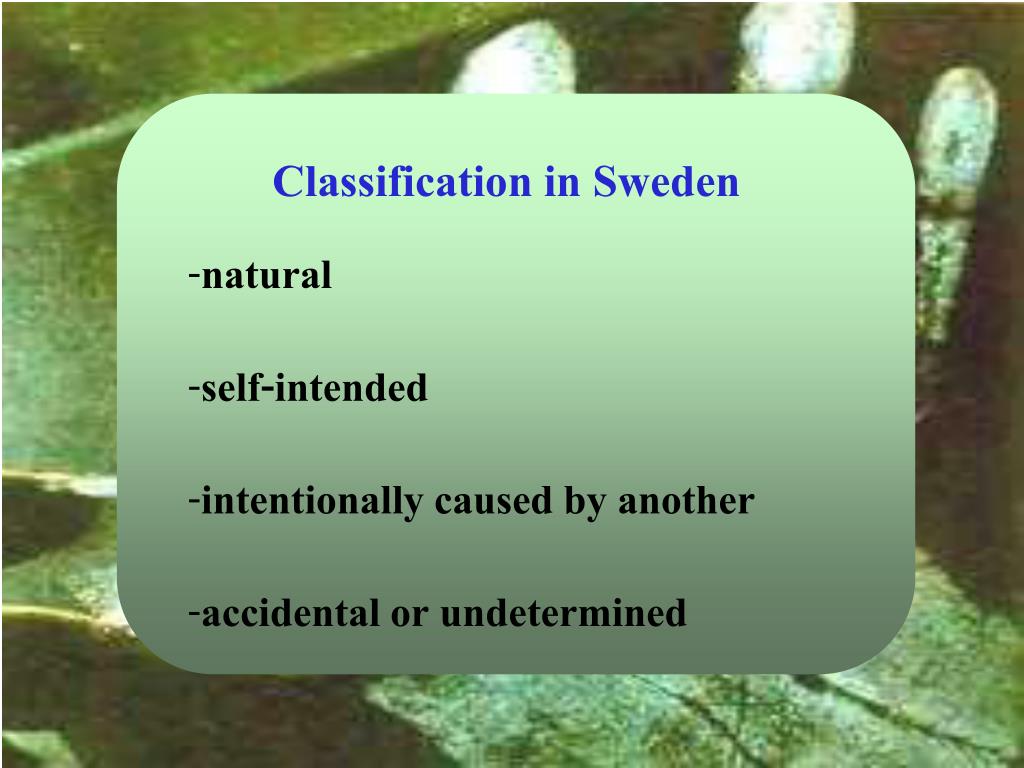 Classification in Sweden

-natural

-self-intended

-intentionally caused by another

-accidental or undetermined